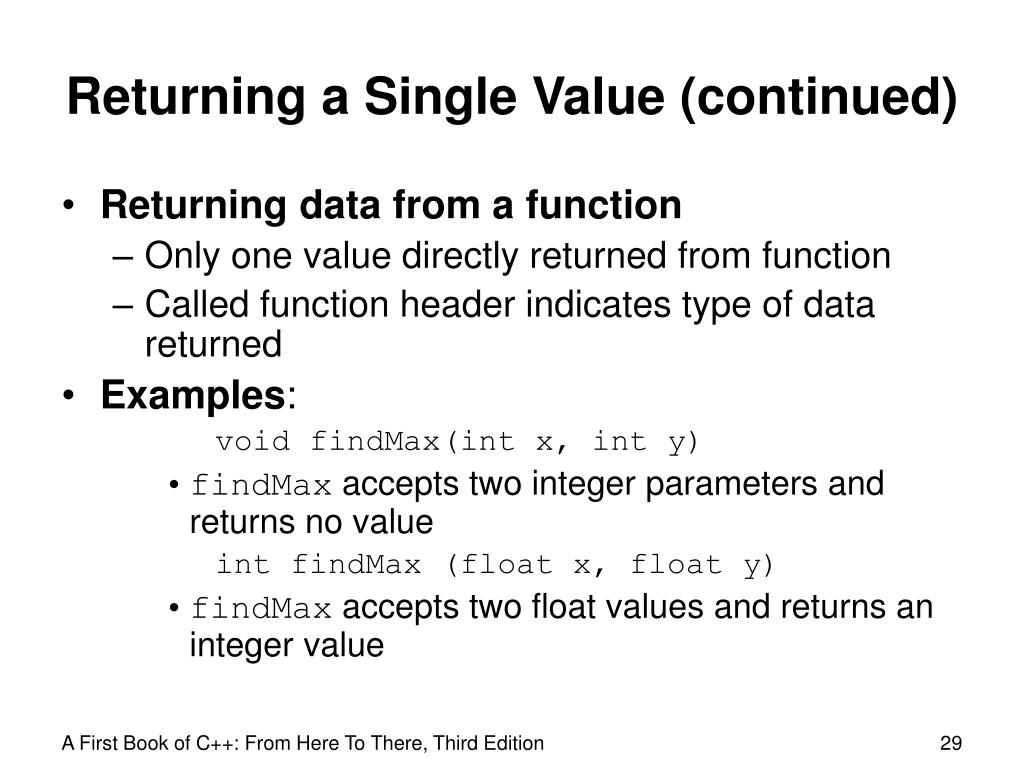 Returning a Single Value (continued)

• Returning data from a function
– Only one value directly returned from function
– Called function header indicates type of data returned

• Examples:
void findMax(int x, int y)
• findMax accepts two integer parameters and returns no value
int findMax (float x, float y)
• findMax accepts two float values and returns an integer value

A First Book of C++: From Here To There, Third Edition

29